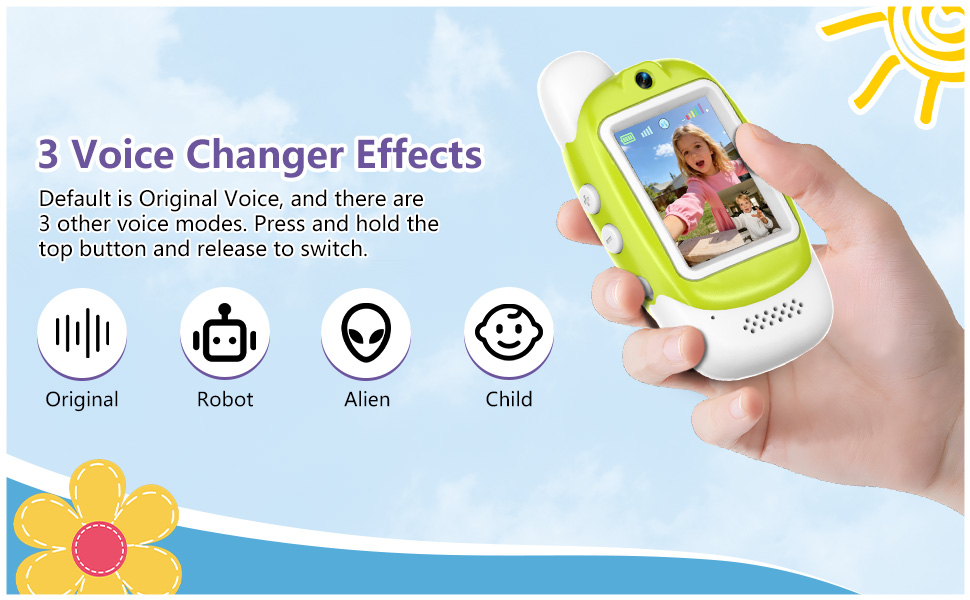 3 Voice Changer Effects

Default is Original Voice, and there are 3 other voice modes. Press and hold the top button and release to switch.

Original

Robot

Alien

Child